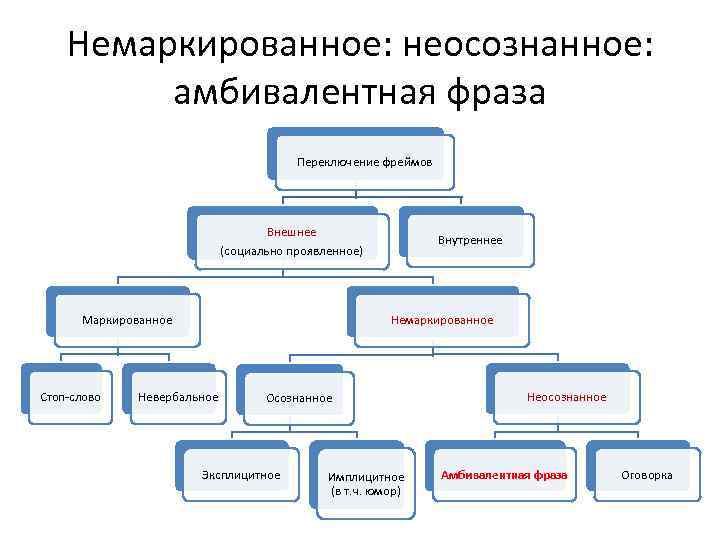 Немаркированное: неосознанное: амбивалентная фраза

Переключение фреймов

Внешнее
(социально проявленное)

Внутреннее

Маркированное

Немаркированное

Стоп-слово

Невербальное

Осознанное

Неосознанное

Эксплицитное

Имплицитное
(в т.ч. юмор)

Амбивалентная фраза

Оговорка